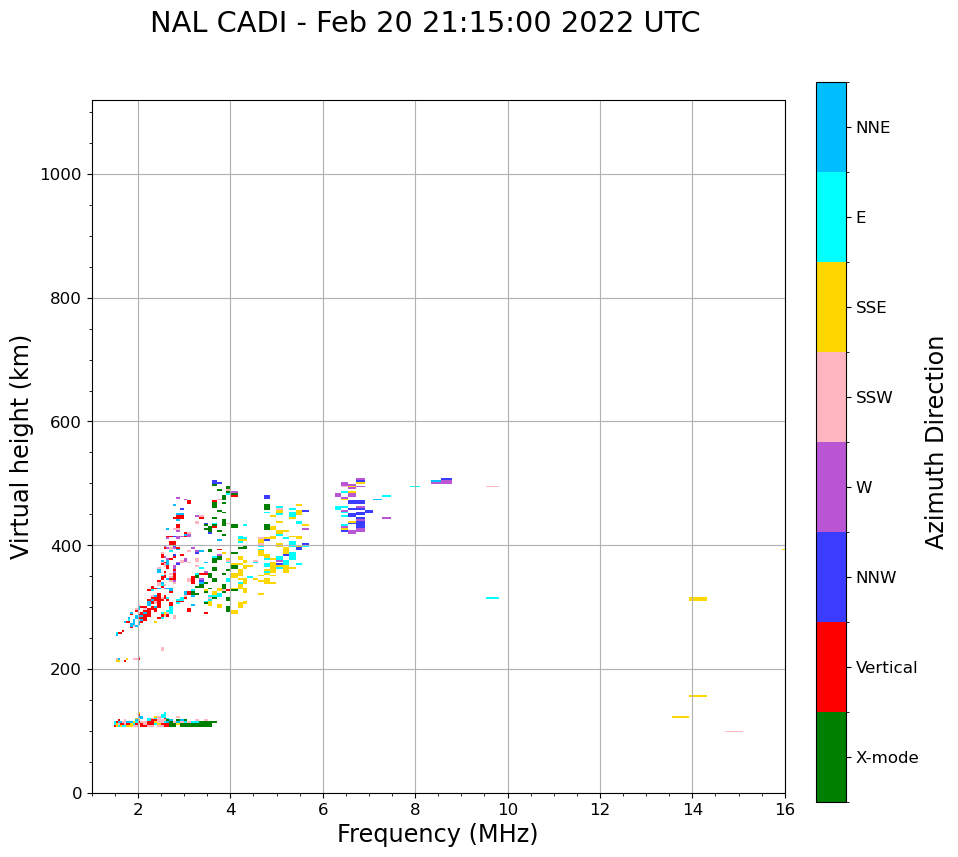 NAL CADI - Feb 20 21:15:00 2022 UTC

Virtual height (km)

1000
800
600
400
200
0

2
4
6
8
10
12
14
16

Frequency (MHz)

NNE
E
SSE
SSW
W
NNW
Vertical
X-mode

Azimuth Direction